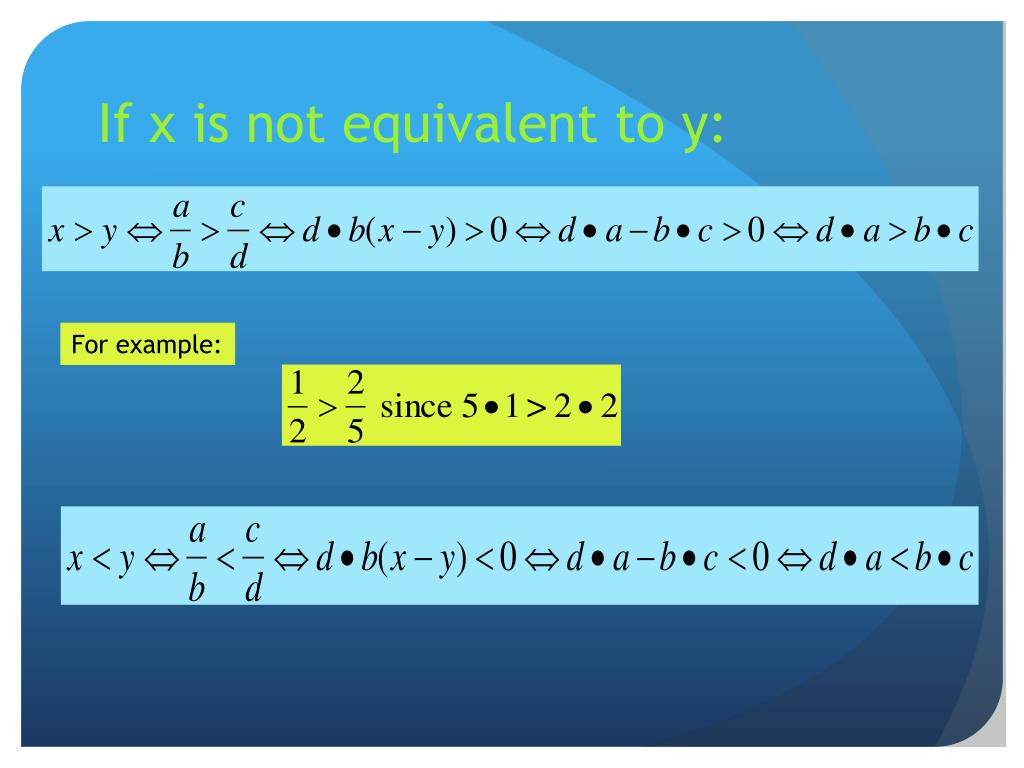 If x is not equivalent to y:

$x > y \Leftrightarrow \frac{a}{b} > \frac{c}{d} \Leftrightarrow d \bullet b(x-y) > 0 \Leftrightarrow d \bullet a - b \bullet c > 0 \Leftrightarrow d \bullet a > b \bullet c$

For example:

$\frac{1}{2} > \frac{2}{5}$ since $5 \bullet 1 > 2 \bullet 2$

$x < y \Leftrightarrow \frac{a}{b} < \frac{c}{d} \Leftrightarrow d \bullet b(x-y) < 0 \Leftrightarrow d \bullet a - b \bullet c < 0 \Leftrightarrow d \bullet a < b \bullet c$